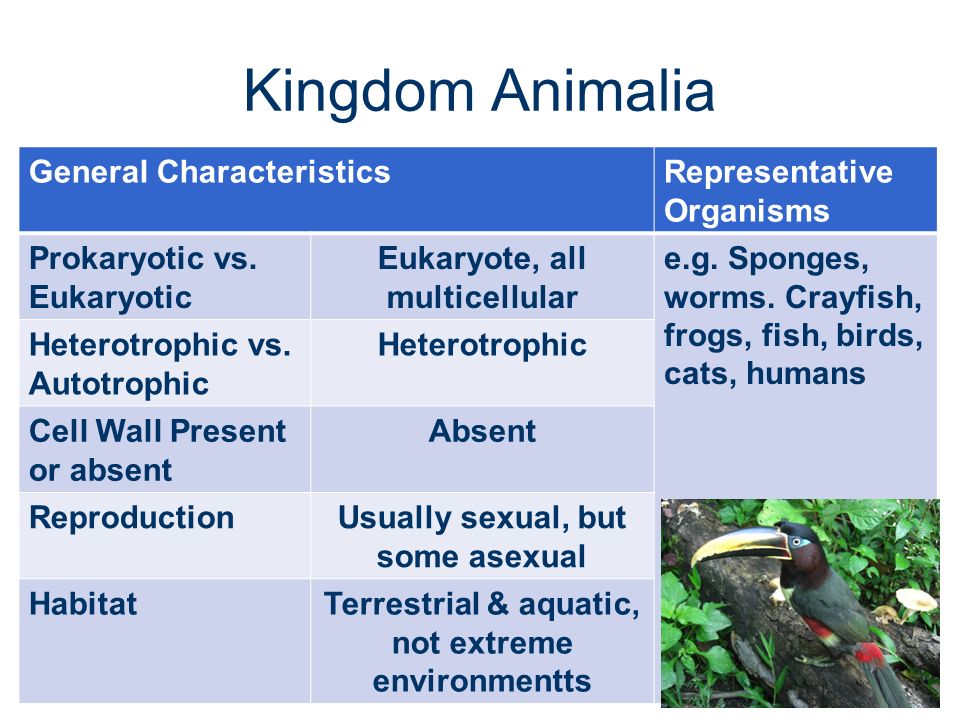 Kingdom Animalia

| General Characteristics | | Representative Organisms |
|---|---|---|
| Prokaryotic vs. Eukaryotic | Eukaryote, all multicellular | e.g. Sponges, worms. Crayfish, frogs, fish, birds, cats, humans |
| Heterotrophic vs. Autotrophic | Heterotrophic | |
| Cell Wall Present or absent | Absent | |
| Reproduction | Usually sexual, but some asexual | |
| Habitat | Terrestrial & aquatic, not extreme environmentts | |